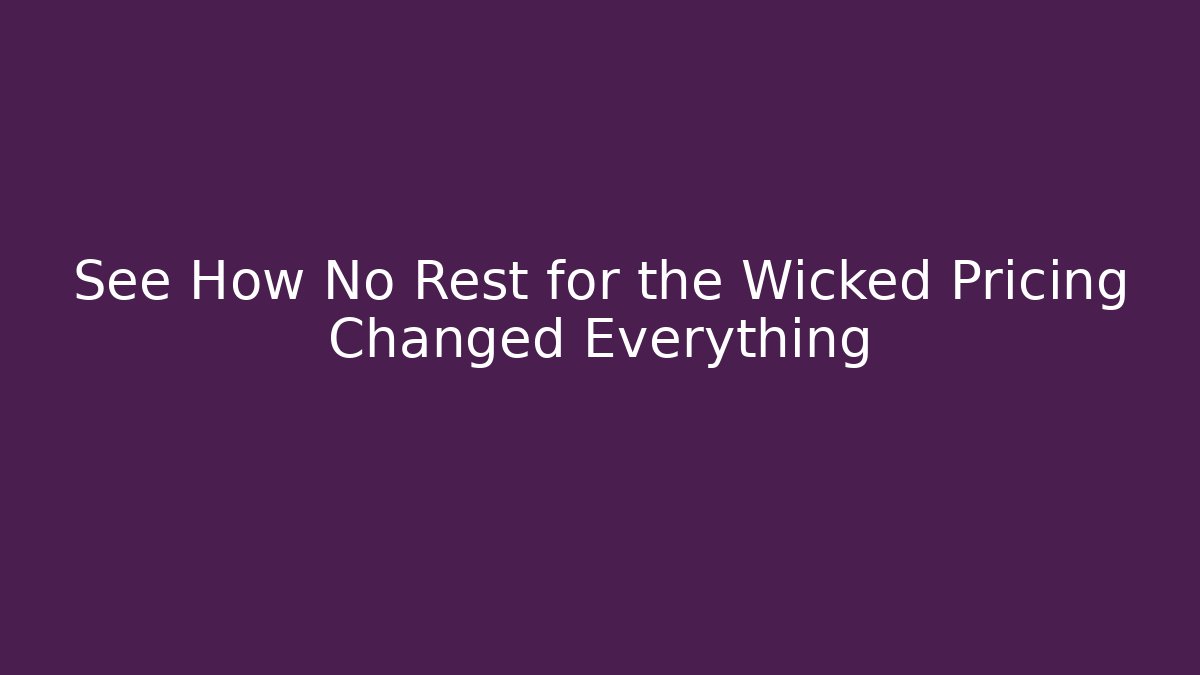 See How No Rest for the Wicked Pricing Changed Everything